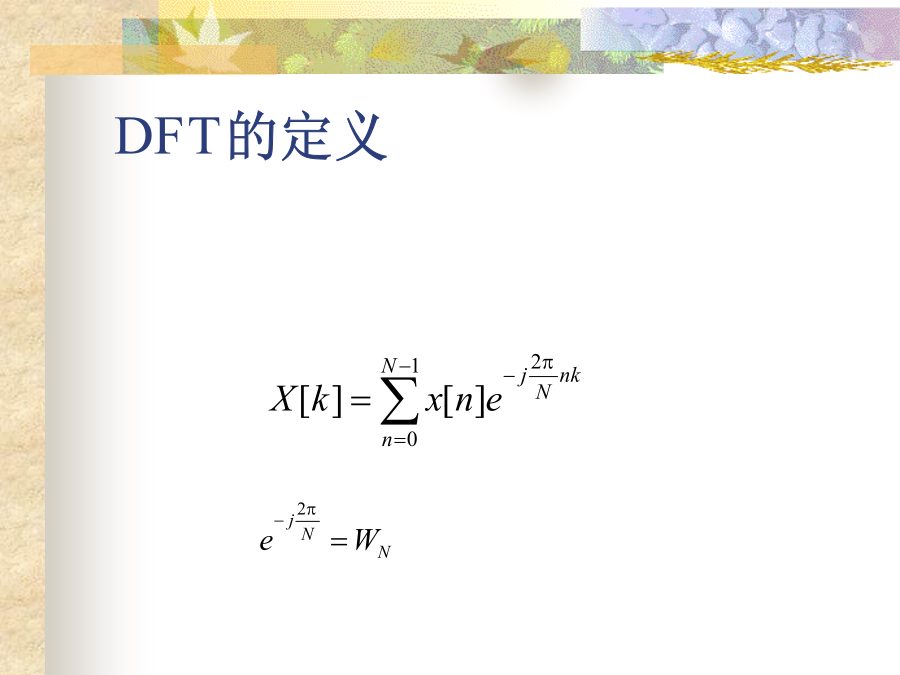 DFT的定义

$X[k]=\sum_{n=0}^{N-1}x[n]e^{-j\frac{2\pi}{N}nk}$

$e^{-j\frac{2\pi}{N}}=W_N$